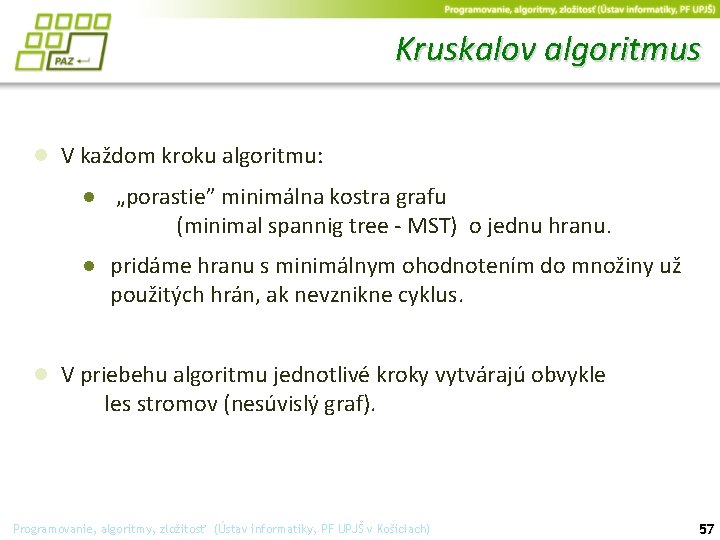 Programovanie, algoritmy, zložitosť (Ústav informatiky, PF UPJŠ)

PAZ

Kruskalov algoritmus

V každom kroku algoritmu:

„porastie” minimálna kostra grafu (minimal spannig tree - MST) o jednu hranu.

pridáme hranu s minimálnym ohodnotením do množiny už použitých hrán, ak nevznikne cyklus.

V priebehu algoritmu jednotlivé kroky vytvárajú obvykle les stromov (nesúvislý graf).

Programovanie, algoritmy, zložitosť (Ústav informatiky, PF UPJŠ v Košiciach)

57